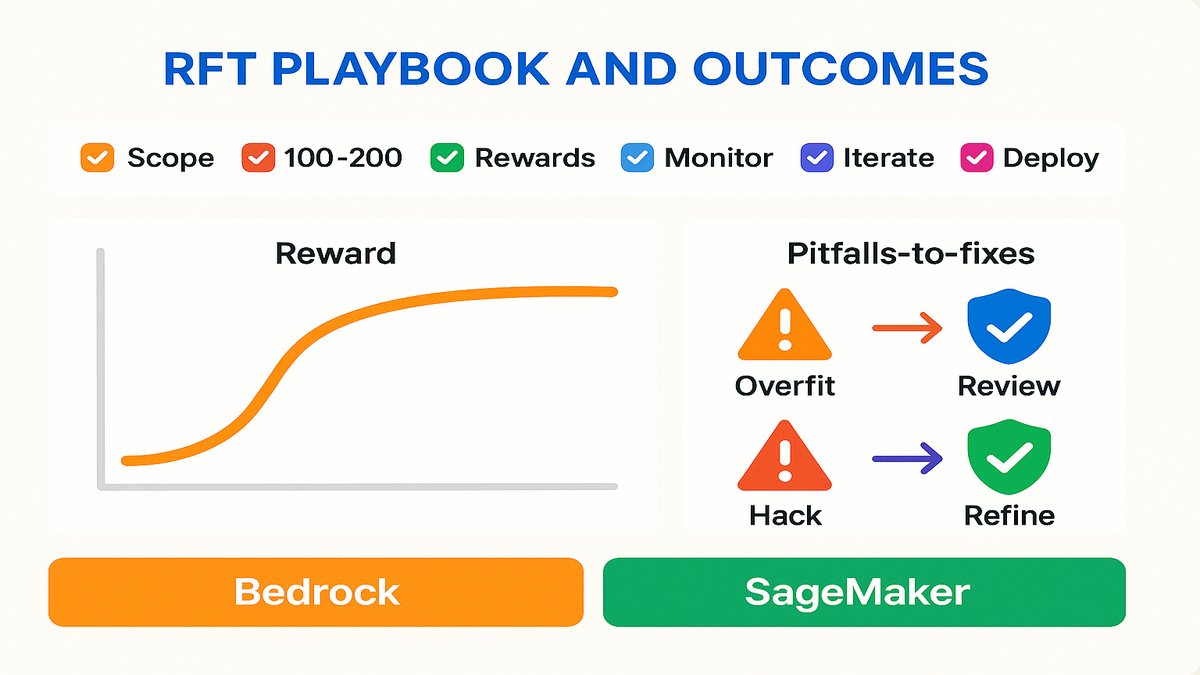 RFT PLAYBOOK AND OUTCOMES

Scope 100-200 Rewards Monitor Iterate Deploy

Reward

Pitfalls-to-fixes

Overfit Review

Hack Refine

Bedrock

SageMaker